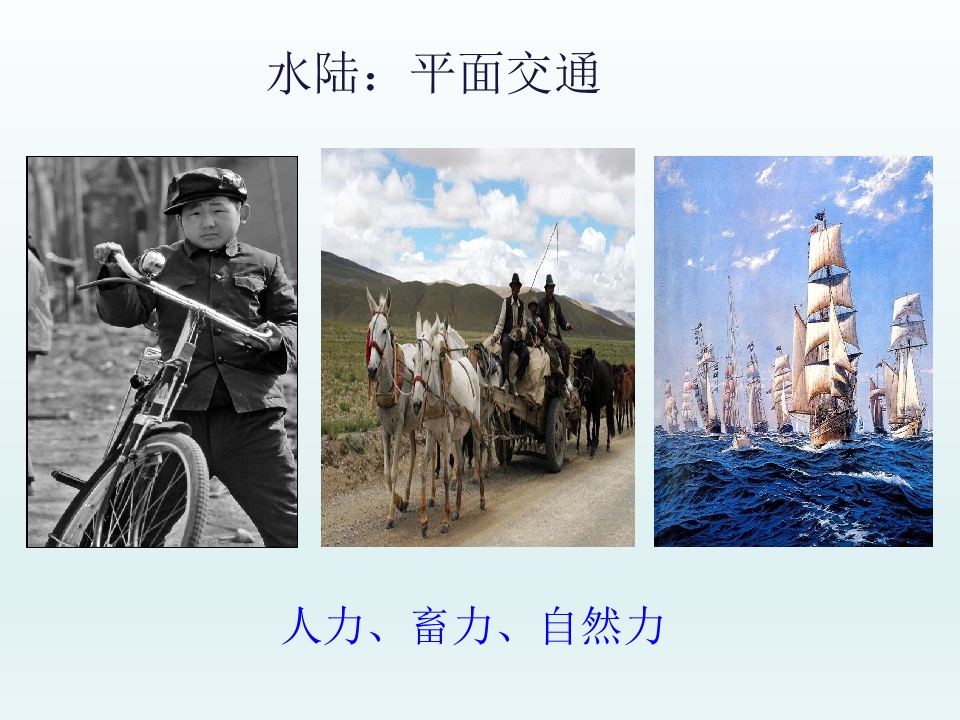 水陆：平面交通

人力、畜力、自然力